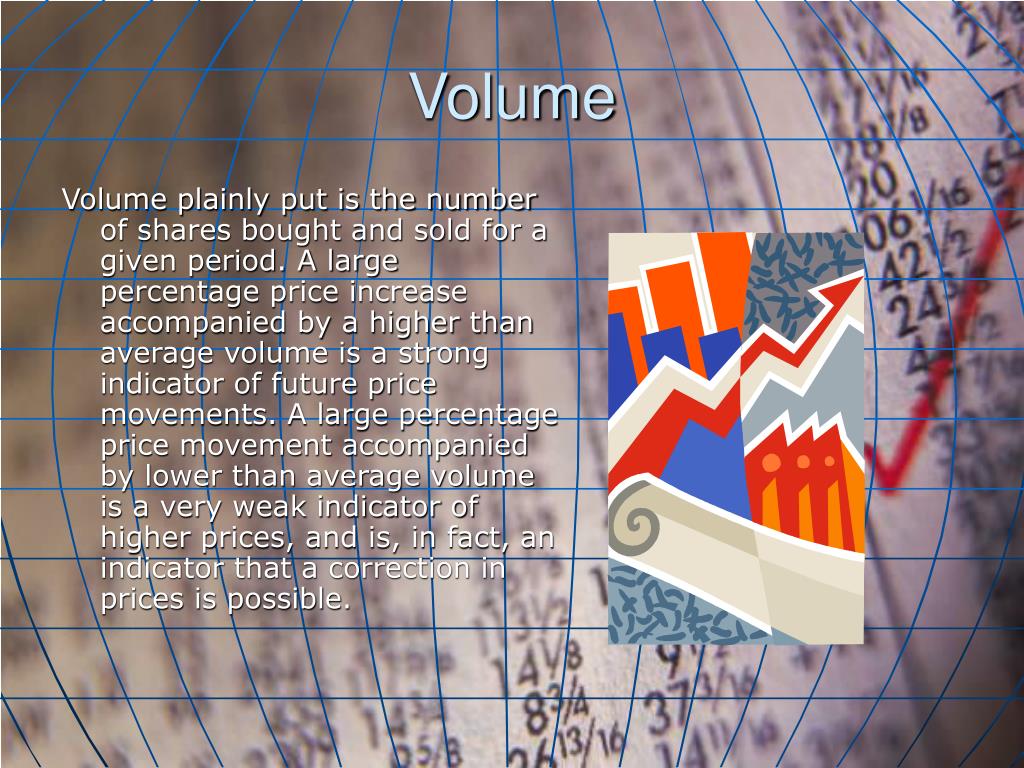 Volume

Volume plainly put is the number of shares bought and sold for a given period. A large percentage price increase accompanied by a higher than average volume is a strong indicator of future price movements. A large percentage price movement accompanied by lower than average volume is a very weak indicator of higher prices, and is, in fact, an indicator that a correction in prices is possible.